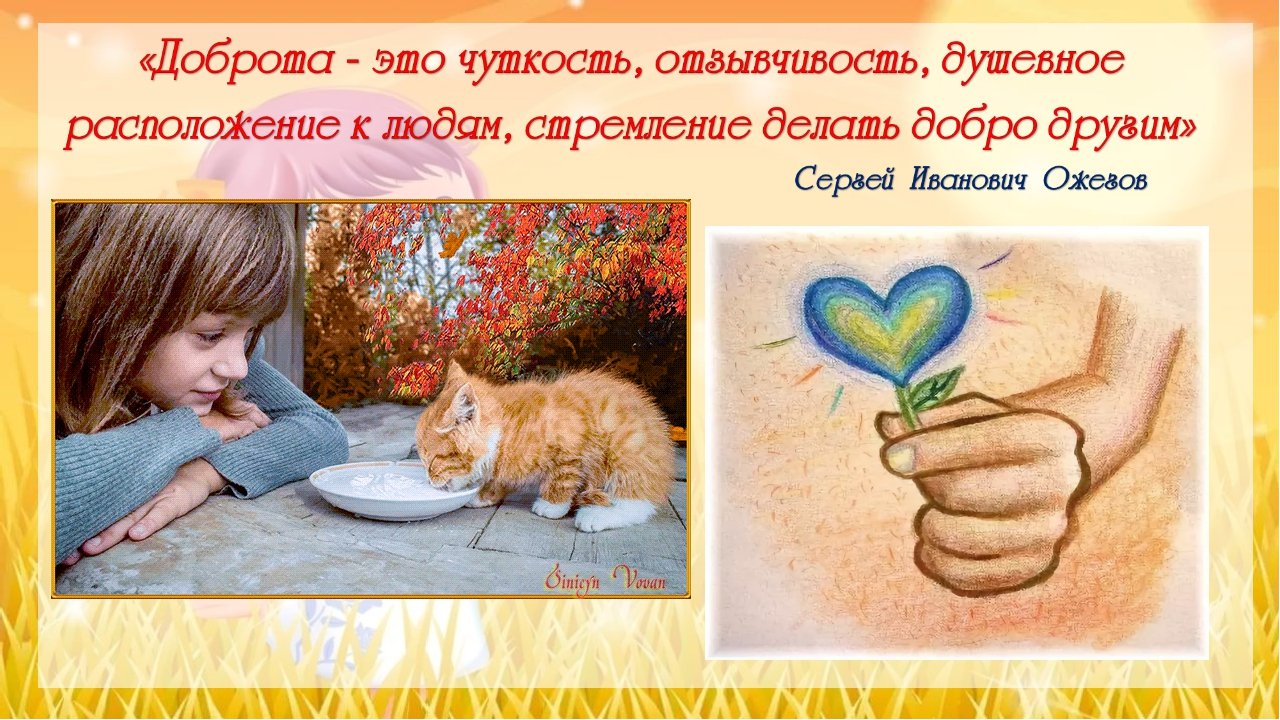 «Доброта - это чуткость, отзывчивость, душевное расположение к людям, стремление делать добро другим»

Сергей Иванович Ожегов

Sinicyn Vovan